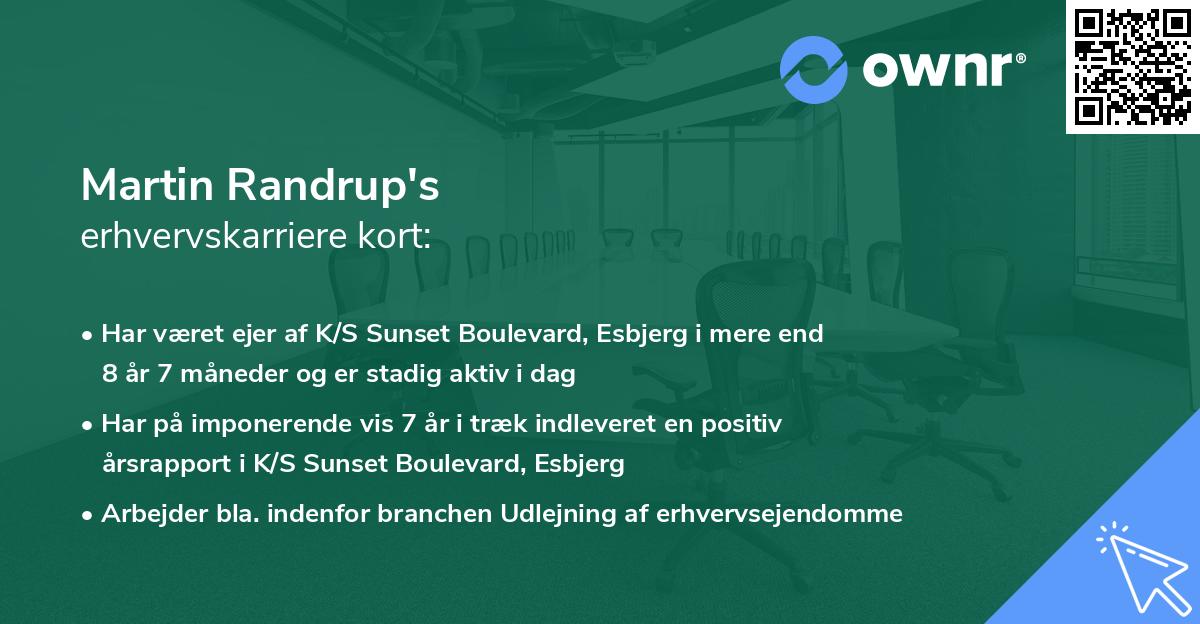 ownr®

Martin Randrup's
erhvervskarriere kort:

• Har været ejer af K/S Sunset Boulevard, Esbjerg i mere end 8 år 7 måneder og er stadig aktiv i dag

• Har på imponerende vis 7 år i træk indleveret en positiv årsrapport i K/S Sunset Boulevard, Esbjerg

• Arbejder bla. indenfor branchen Udlejning af erhvervsejendomme